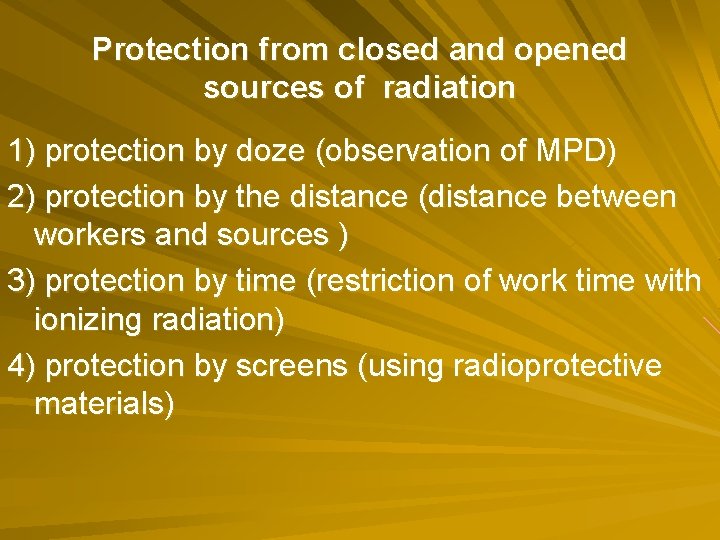 Protection from closed and opened sources of radiation

1) protection by doze (observation of MPD)

2) protection by the distance (distance between workers and sources )

3) protection by time (restriction of work time with ionizing radiation)

4) protection by screens (using radioprotective materials)